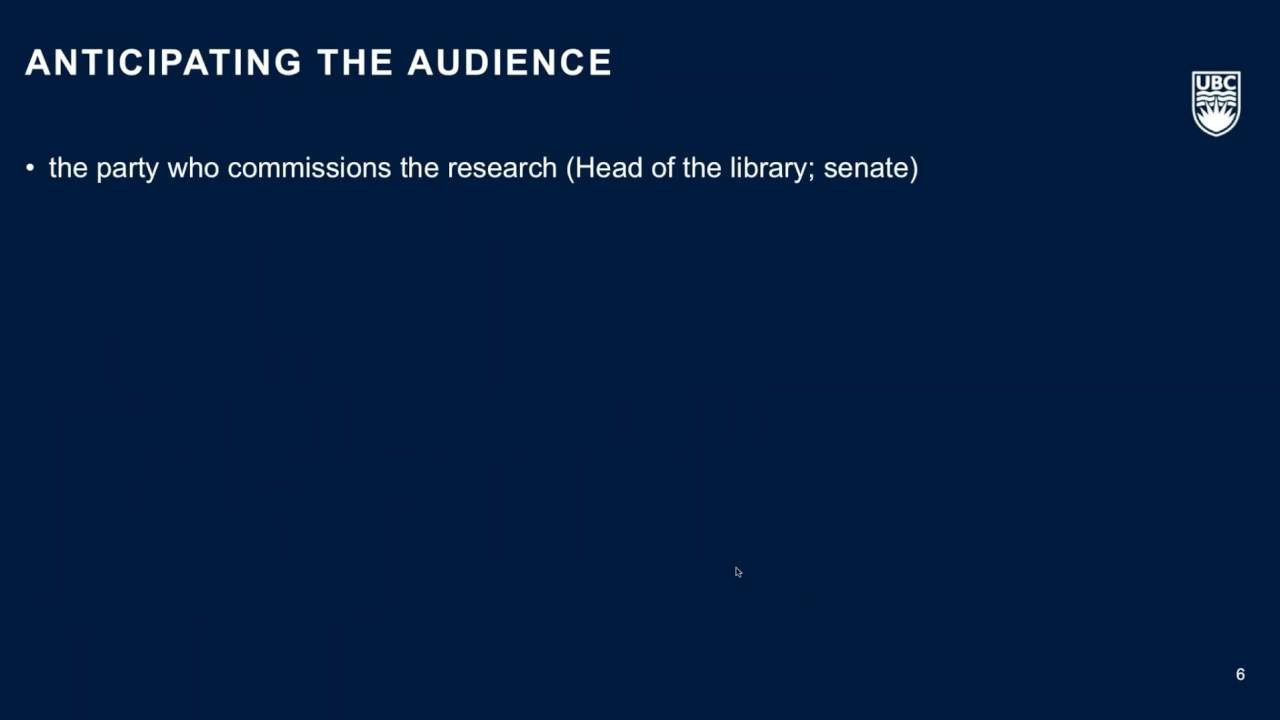 ANTICIPATING THE AUDIENCE

UBC

• the party who commissions the research (Head of the library; senate)

6